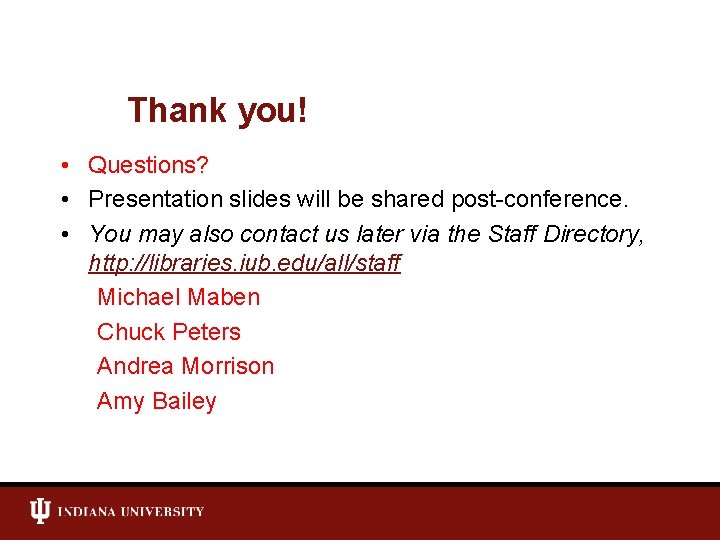 Thank you!

• Questions?
• Presentation slides will be shared post-conference.
• You may also contact us later via the Staff Directory, http://libraries.iub.edu/all/staff

Michael Maben
Chuck Peters
Andrea Morrison
Amy Bailey

INDIANA UNIVERSITY